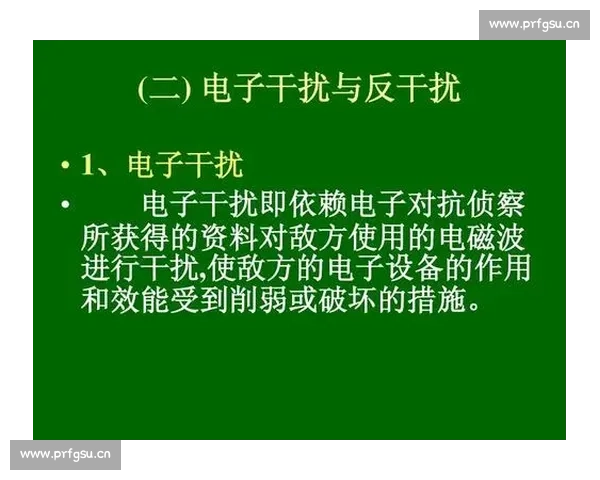 www.prfgsu.cn

(二) 电子干扰与反干扰

• 1、电子干扰

• 电子干扰即依赖电子对抗侦察所获得的资料对敌方使用的电磁波进行干扰,使敌方的电子设备的作用和效能受到削弱或破坏的措施。

www.prfgsu.cn